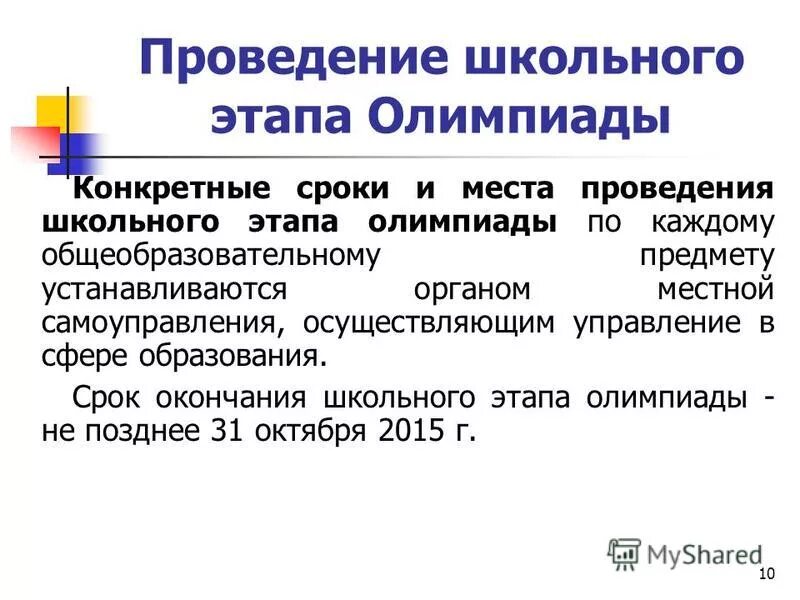 Проведение школьного этапа Олимпиады

Конкретные сроки и места проведения школьного этапа олимпиады по каждому общеобразовательному предмету устанавливаются органом местной самоуправления, осуществляющим управление в сфере образования.

Срок окончания школьного этапа олимпиады - не позднее 31 октября 2015 г.

MyShared

10